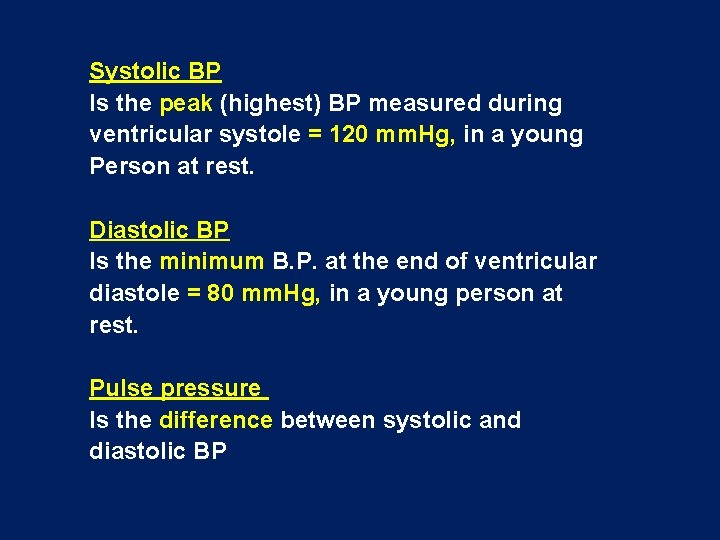 Systolic BP
Is the peak (highest) BP measured during ventricular systole = 120 mmHg, in a young Person at rest.

Diastolic BP
Is the minimum B.P. at the end of ventricular diastole = 80 mmHg, in a young person at rest.

Pulse pressure
Is the difference between systolic and diastolic BP